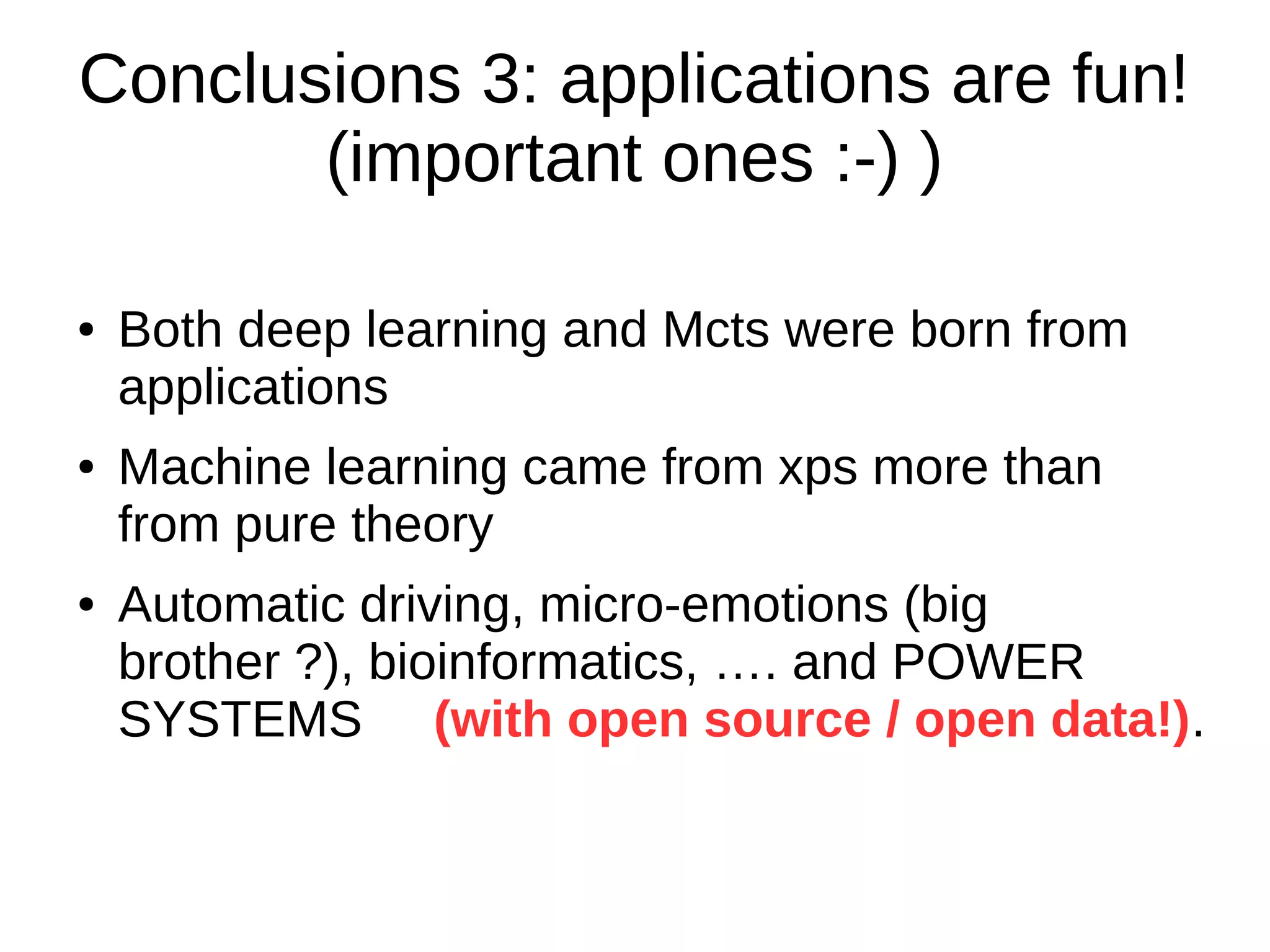 Conclusions 3: applications are fun! (important ones :-) )

• Both deep learning and Mcts were born from applications

• Machine learning came from xps more than from pure theory

• Automatic driving, micro-emotions (big brother ?), bioinformatics, …. and POWER SYSTEMS (with open source / open data!).